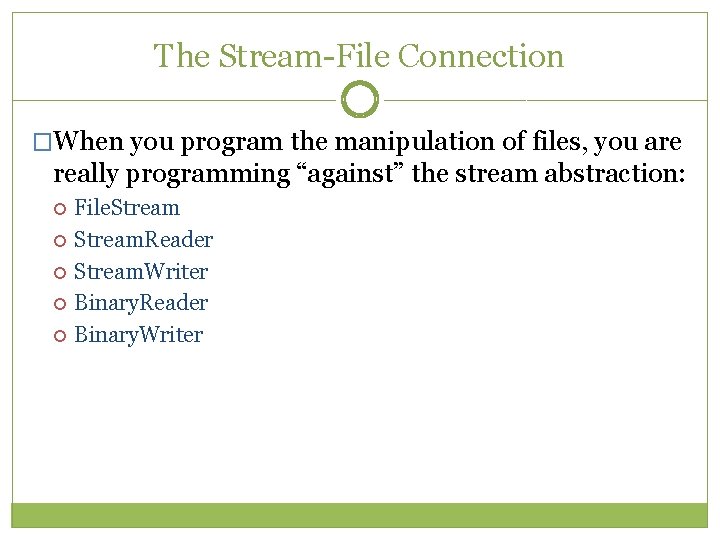 The Stream-File Connection

When you program the manipulation of files, you are really programming “against” the stream abstraction:

FileStream
StreamReader
StreamWriter
BinaryReader
BinaryWriter